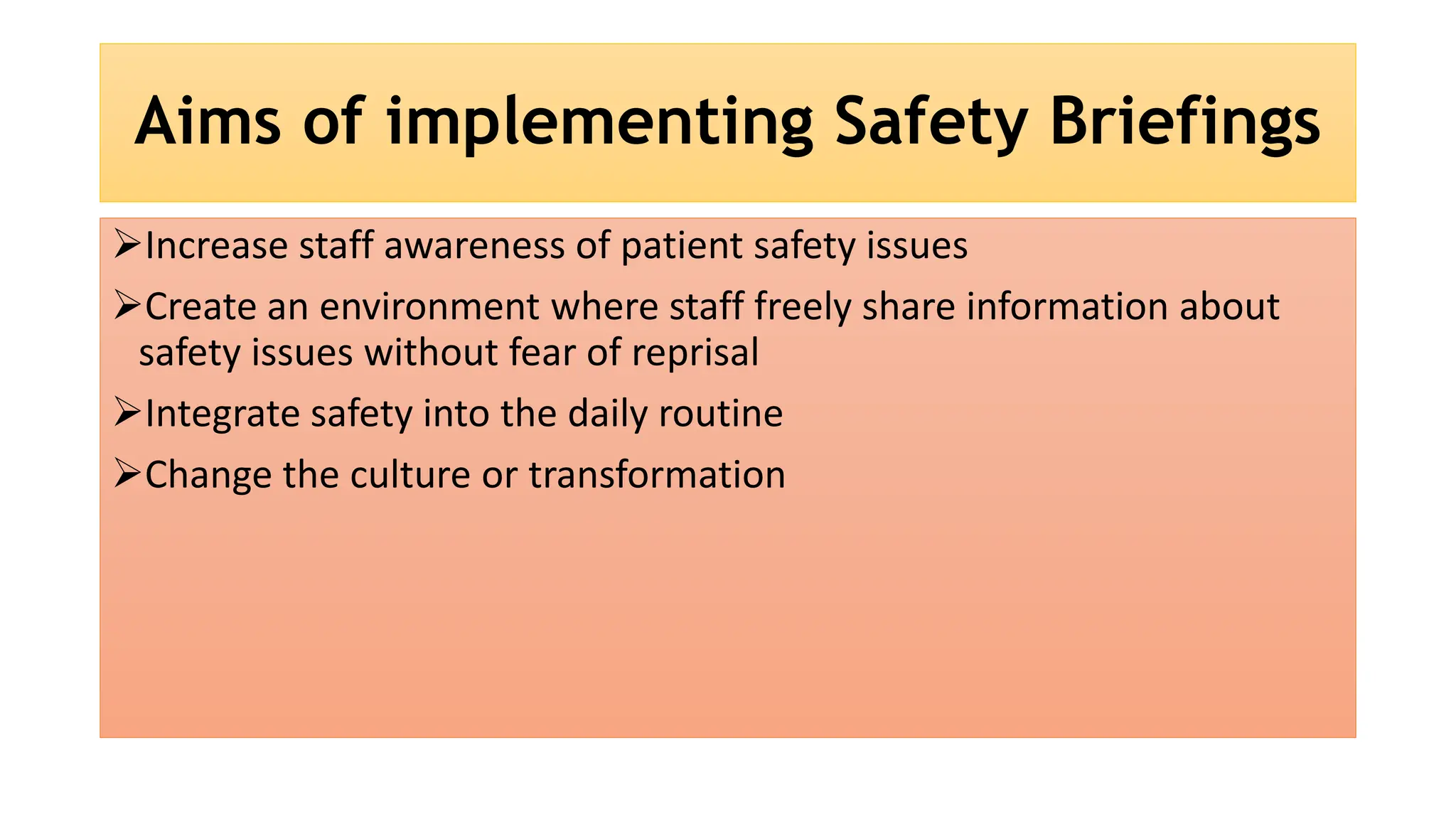 Aims of implementing Safety Briefings

➢Increase staff awareness of patient safety issues

➢Create an environment where staff freely share information about safety issues without fear of reprisal

➢Integrate safety into the daily routine

➢Change the culture or transformation